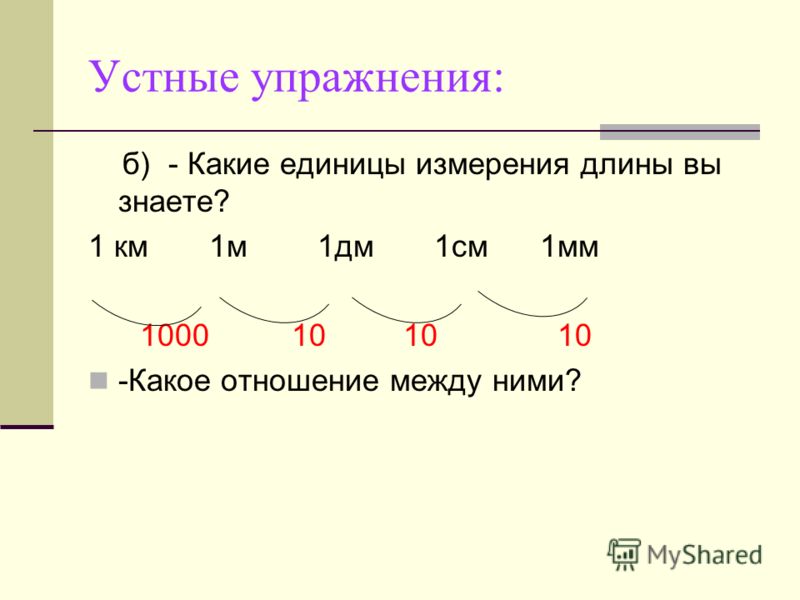 Устные упражнения:

б) - Какие единицы измерения длины вы знаете?

1 км 1м 1дм 1см 1мм

1000 10 10 10

-Какое отношение между ними?

MyShared